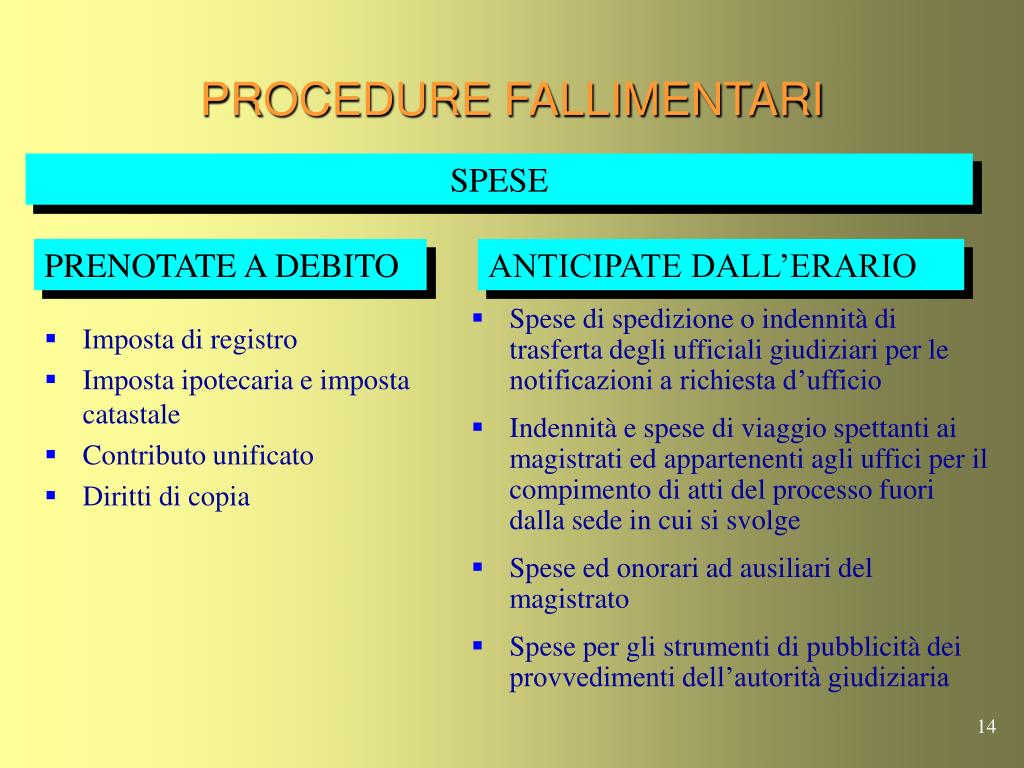 PROCEDURE FALLIMENTARI

SPESE

PRENOTATE A DEBITO

- Imposta di registro
- Imposta ipotecaria e imposta catastale
- Contributo unificato
- Diritti di copia

ANTICIPATE DALL’ERARIO

- Spese di spedizione o indennità di trasferta degli ufficiali giudiziari per le notificazioni a richiesta d’ufficio
- Indennità e spese di viaggio spettanti ai magistrati ed appartenenti agli uffici per il compimento di atti del processo fuori dalla sede in cui si svolge
- Spese ed onorari ad ausiliari del magistrato
- Spese per gli strumenti di pubblicità dei provvedimenti dell’autorità giudiziaria

14